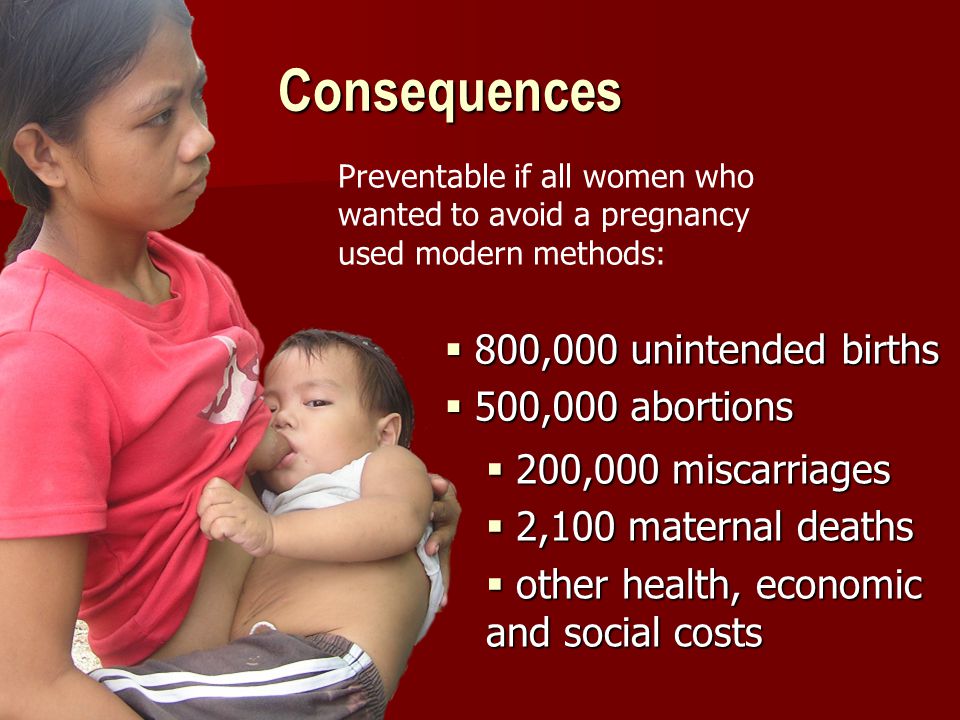 Consequences

Preventable if all women who wanted to avoid a pregnancy used modern methods:

▪ 800,000 unintended births
▪ 500,000 abortions
▪ 200,000 miscarriages
▪ 2,100 maternal deaths
▪ other health, economic and social costs